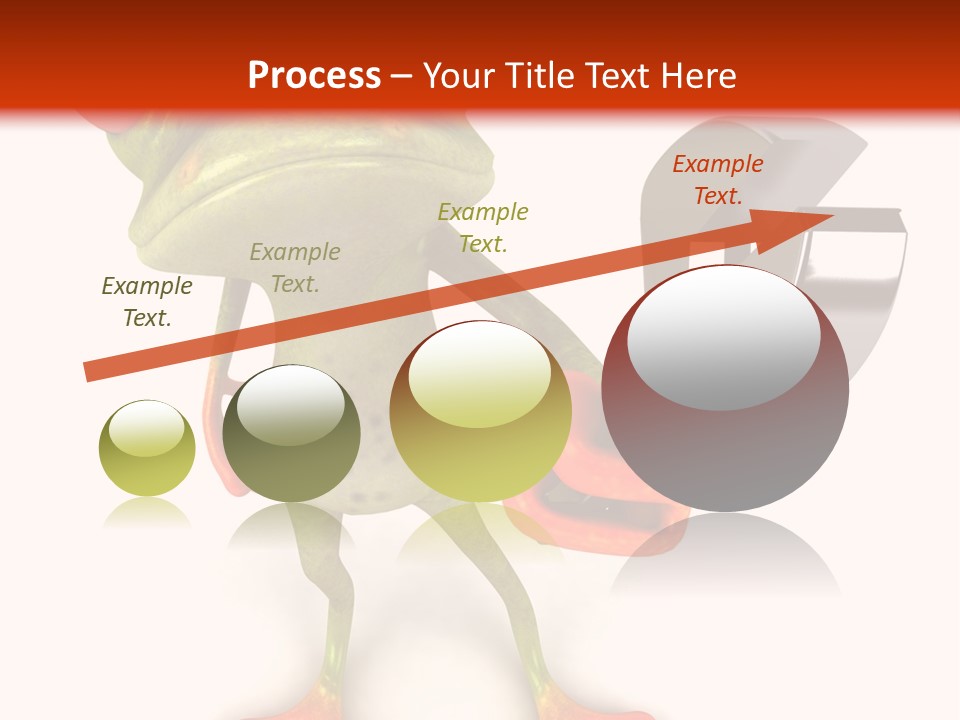 Process – Your Title Text Here

Example Text.

Example Text.

Example Text.

Example Text.